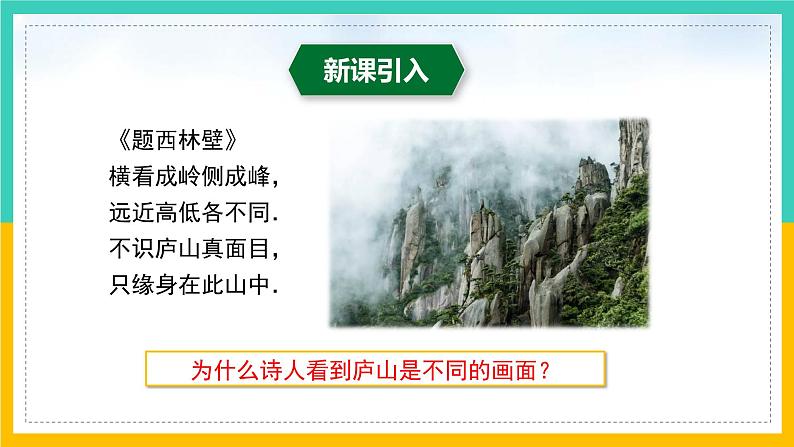 新课引入

《题西林壁》
横看成岭侧成峰,
远近高低各不同.
不识庐山真面目,
只缘身在此山中.

为什么诗人看到庐山是不同的画面?